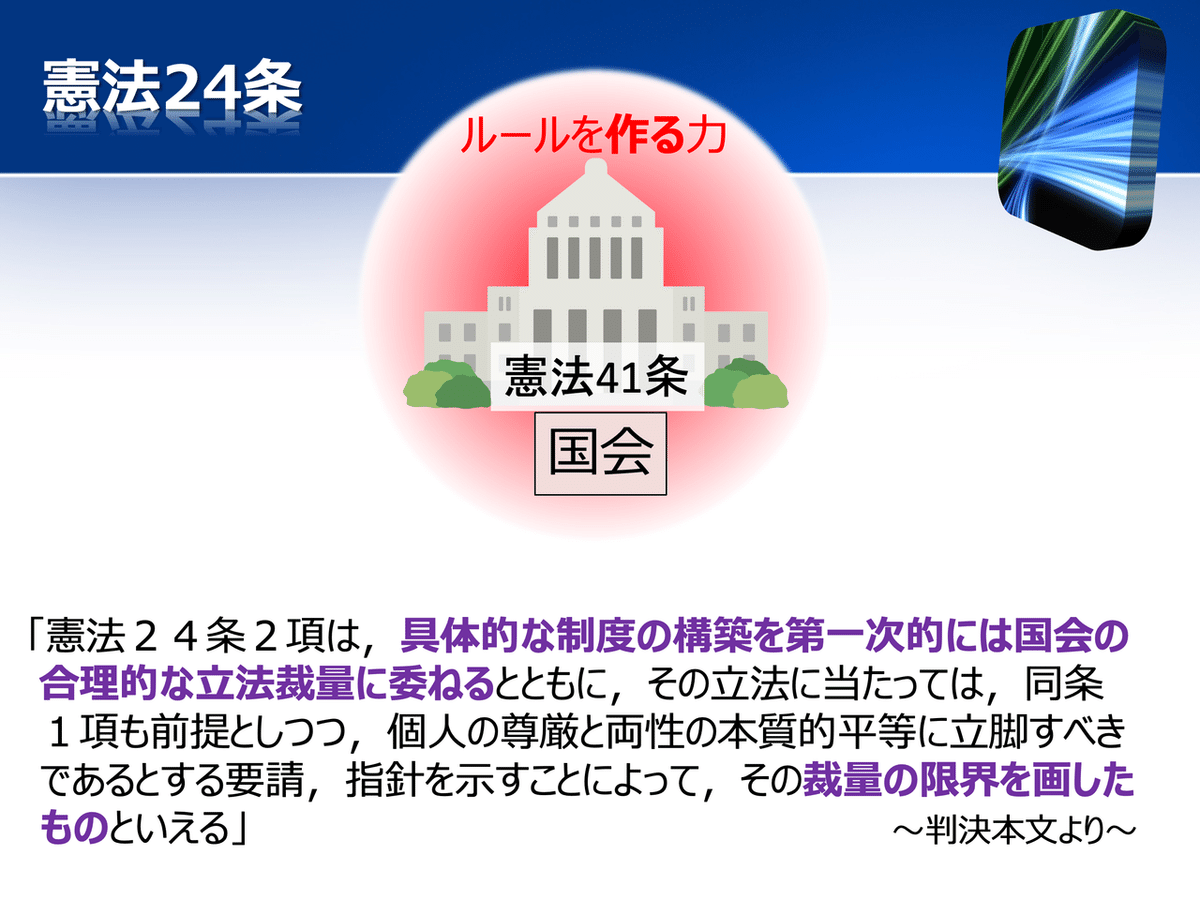 憲法24条

ルールを作る力

憲法41条

国会

「憲法２４条２項は，具体的な制度の構築を第一次的には国会の合理的な立法裁量に委ねるとともに，その立法に当たっては，同条１項も前提としつつ，個人の尊厳と両性の本質的平等に立脚すべきであるとする要請，指針を示すことによって，その裁量の限界を画したものといえる」

～判決本文より～